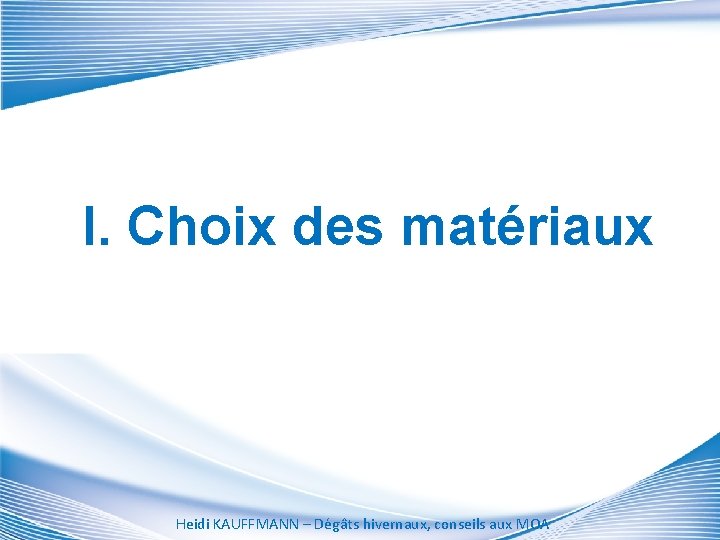 I. Choix des matériaux

Heidi KAUFFMANN – Dégâts hivernaux, conseils aux MOA